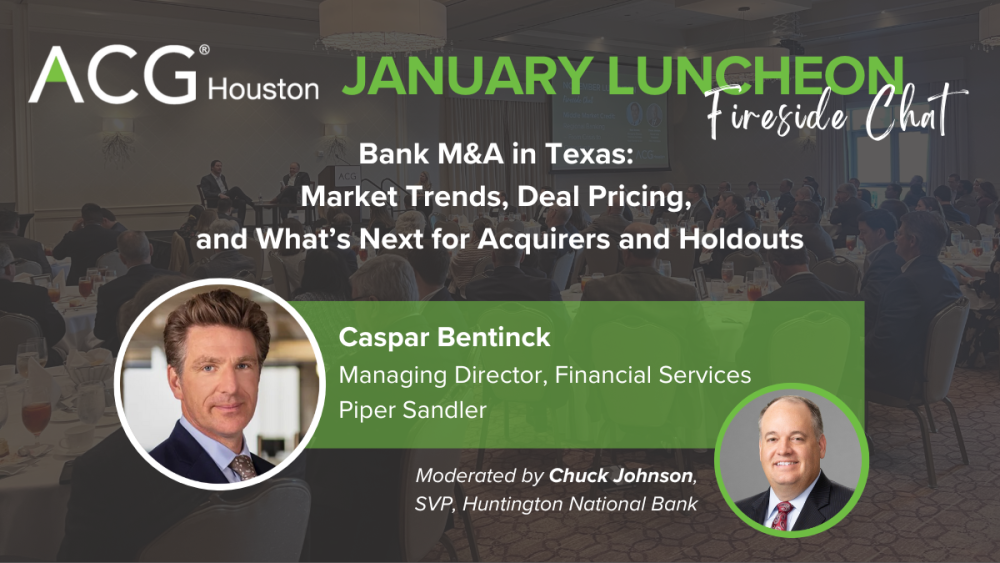 ACG® Houston

JANUARY LUNCHEON
Fireside Chat

Bank M&A in Texas: Market Trends, Deal Pricing, and What's Next for Acquirers and Holdouts

Caspar Bentinck
Managing Director, Financial Services
Piper Sandler

Moderated by Chuck Johnson, SVP, Huntington National Bank